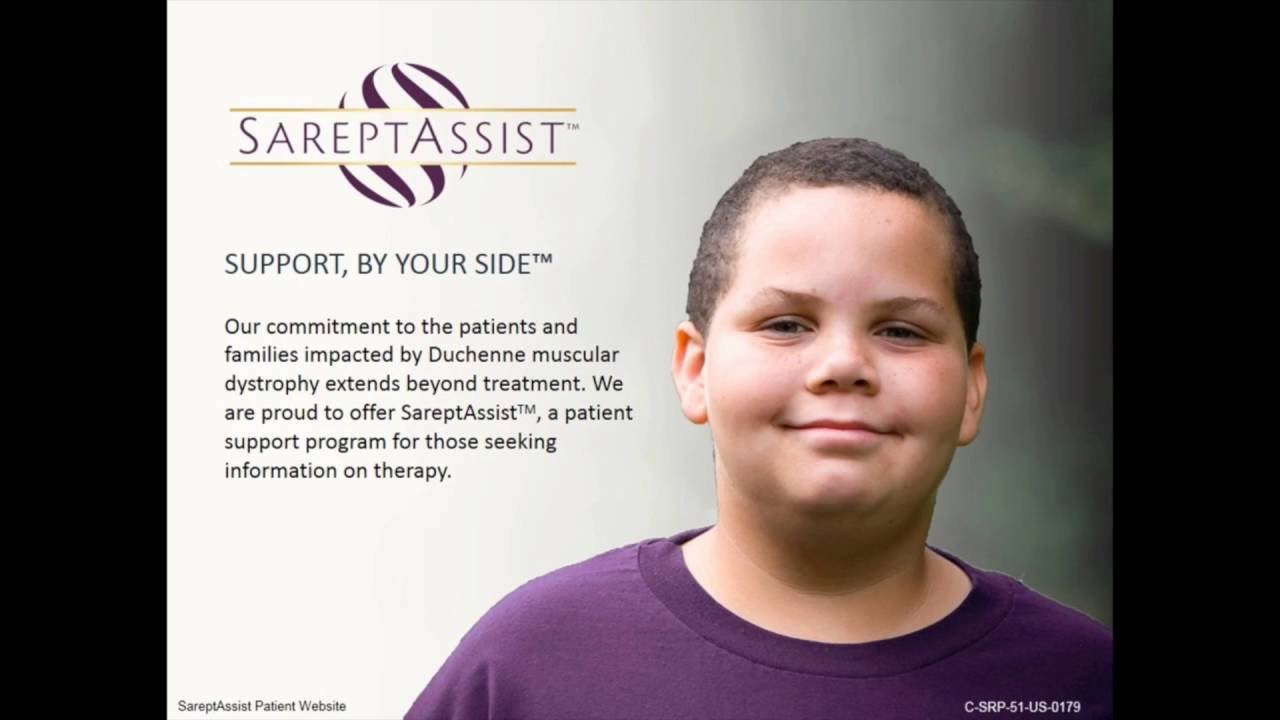 SAREPTASSIST™

SUPPORT, BY YOUR SIDE™

Our commitment to the patients and families impacted by Duchenne muscular dystrophy extends beyond treatment. We are proud to offer SareptAssist™, a patient support program for those seeking information on therapy.

SareptAssist Patient Website

C-SRP-51-US-0179